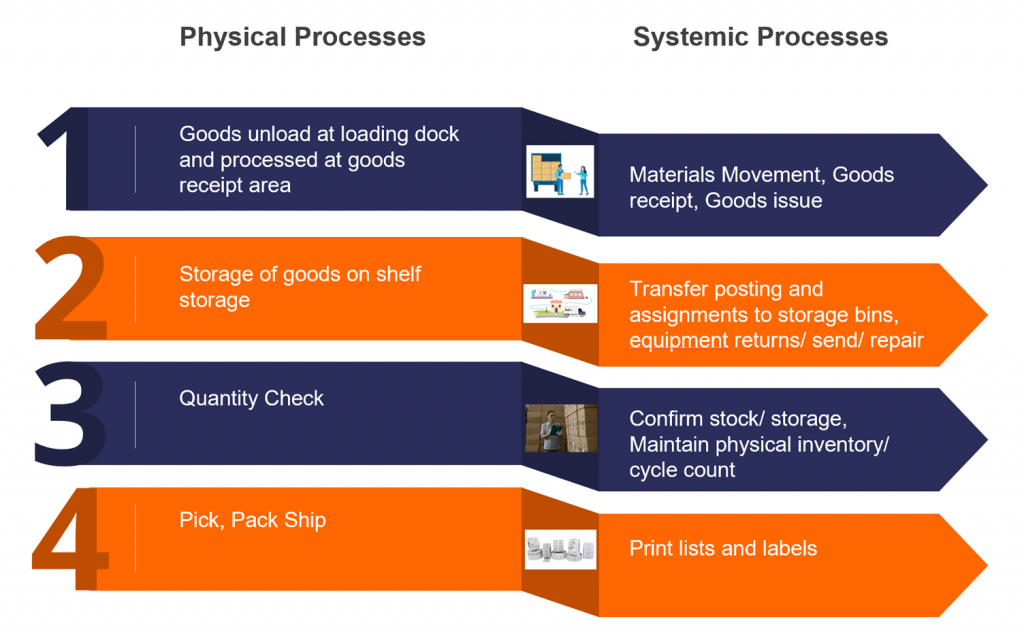 Physical Processes

Systemic Processes

1

Goods unload at loading dock and processed at goods receipt area

Materials Movement, Goods receipt, Goods issue

2

Storage of goods on shelf storage

Transfer posting and assignments to storage bins, equipment returns/ send/ repair

3

Quantity Check

Confirm stock/ storage, Maintain physical inventory/ cycle count

4

Pick, Pack Ship

Print lists and labels